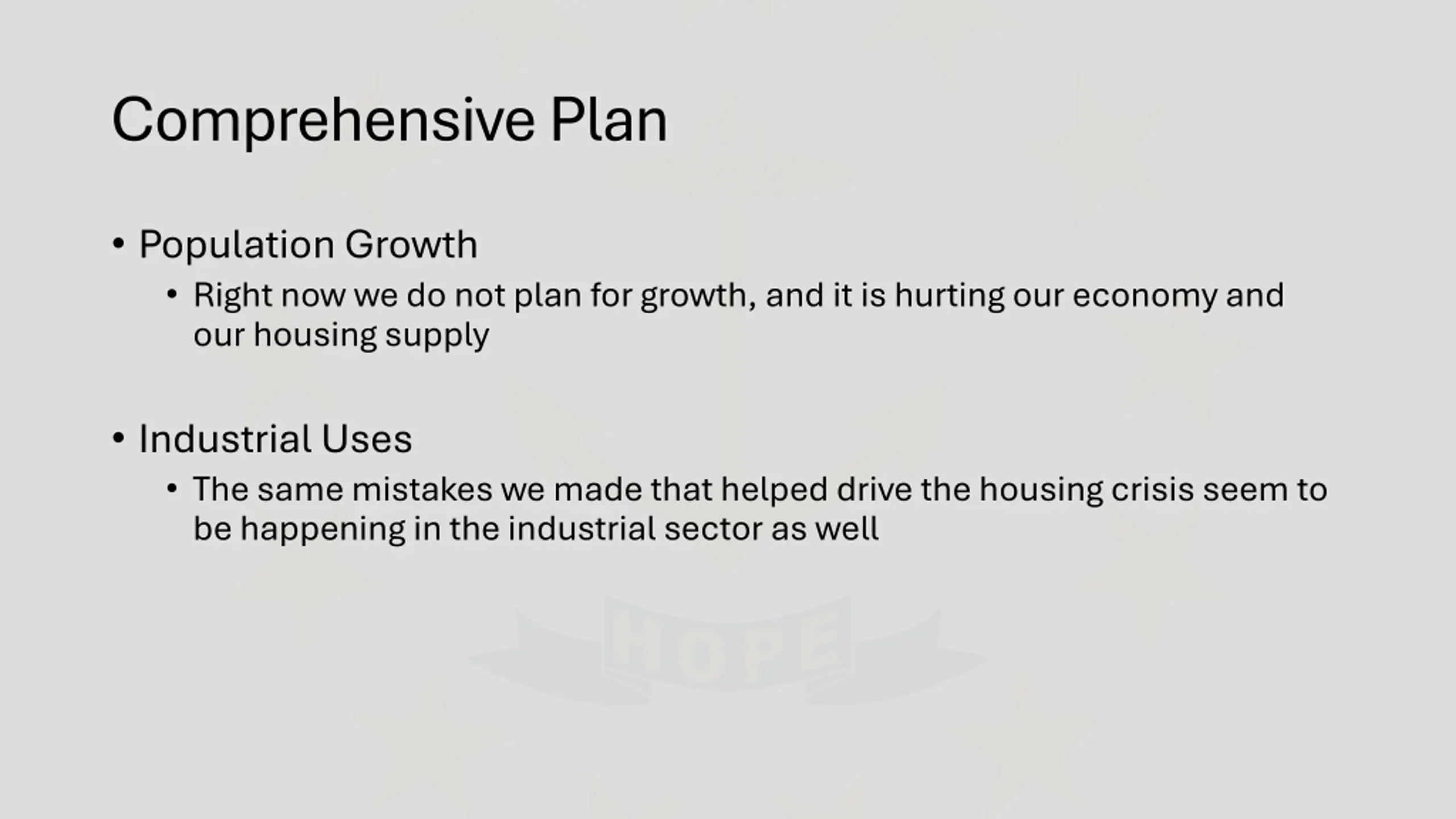 Comprehensive Plan

• Population Growth
  • Right now we do not plan for growth, and it is hurting our economy and our housing supply

• Industrial Uses
  • The same mistakes we made that helped drive the housing crisis seem to be happening in the industrial sector as well

HOPE